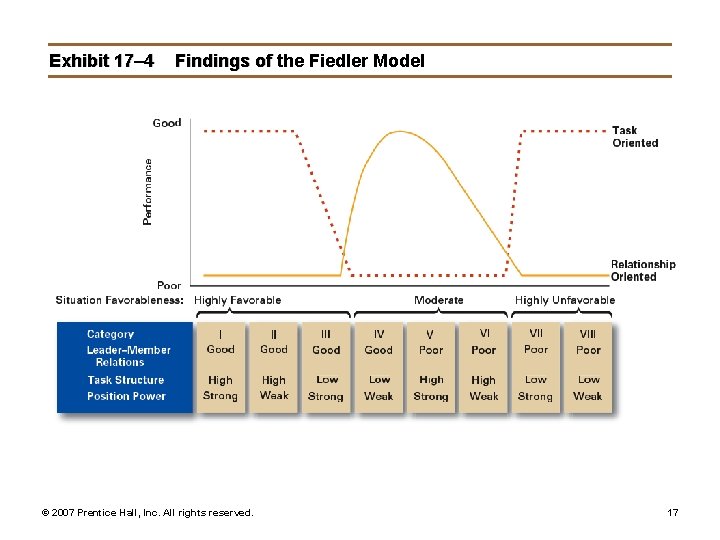 Exhibit 17–4 Findings of the Fiedler Model

Good

Performance

Poor

Task Oriented

Relationship Oriented

Situation Favorableness: Highly Favorable Moderate Highly Unfavorable

| Category | I | II | III | IV | V | VI | VII | VIII |
|---|---|---|---|---|---|---|---|---|
| Leader–Member Relations | Good | Good | Good | Good | Poor | Poor | Poor | Poor |
| Task Structure | High | High | Low | Low | High | High | Low | Low |
| Position Power | Strong | Weak | Strong | Weak | Strong | Weak | Strong | Weak |

© 2007 Prentice Hall, Inc. All rights reserved.

17